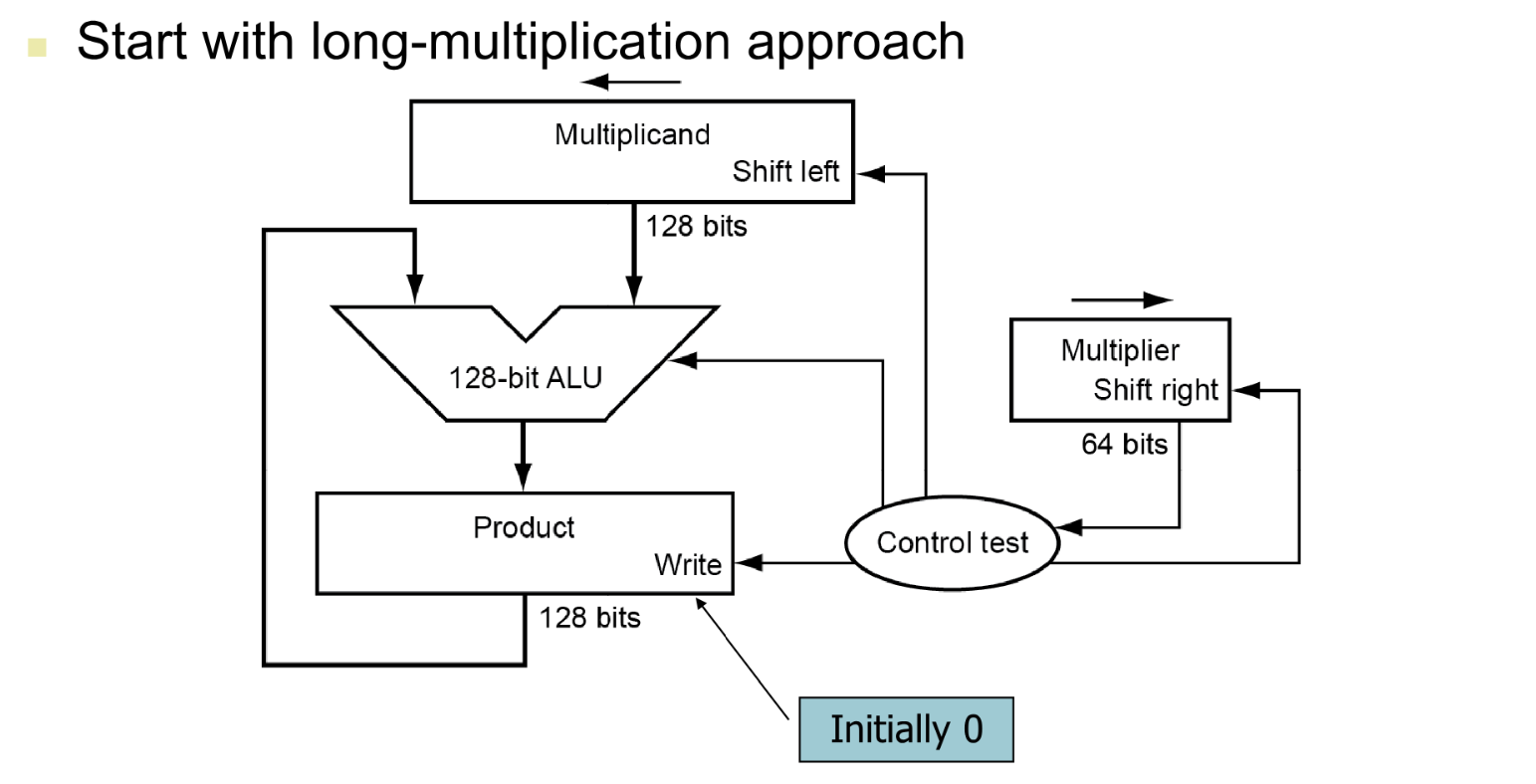 Start with long-multiplication approach

Multiplicand
Shift left

128 bits

128-bit ALU

Multiplier
Shift right

64 bits

Product
Write

Control test

128 bits

Initially 0